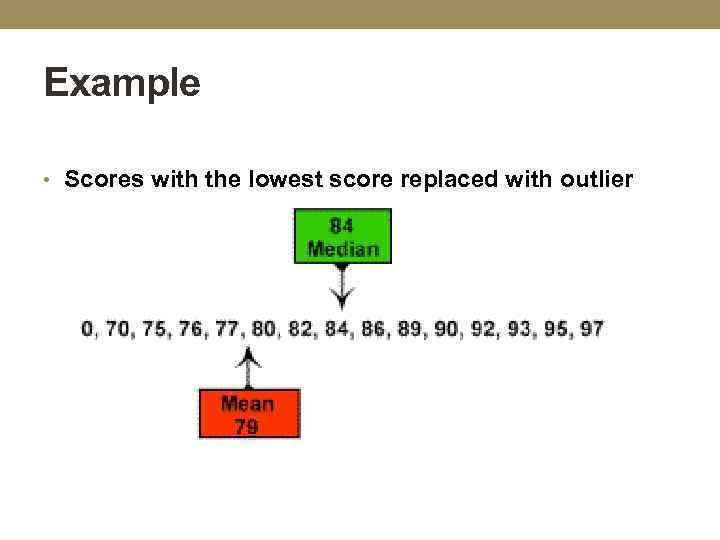 Example

• Scores with the lowest score replaced with outlier

84
Median

0, 70, 75, 76, 77, 80, 82, 84, 86, 89, 90, 92, 93, 95, 97

Mean
79